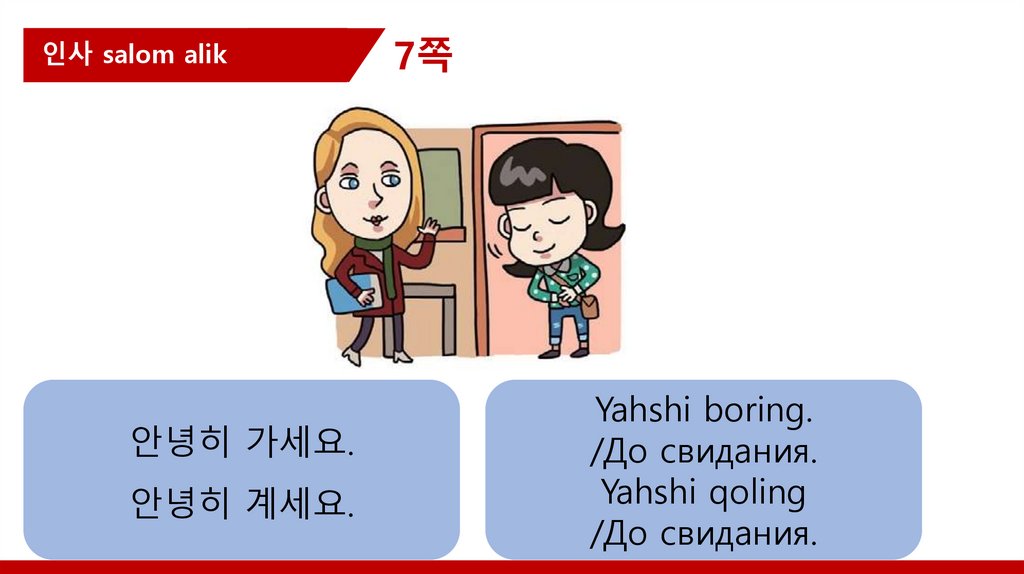 인사 salom alik

7쪽

안녕히 가세요.

안녕히 계세요.

Yahshi boring.
/До свидания.
Yahshi qoling
/До свидания.